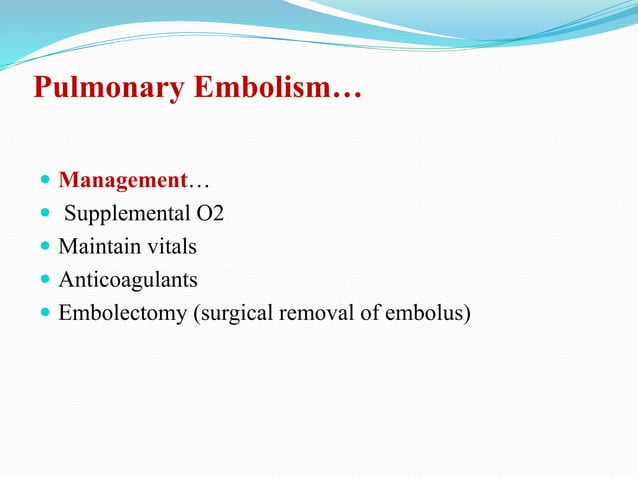 Pulmonary Embolism…

- Management…
- Supplemental O2
- Maintain vitals
- Anticoagulants
- Embolectomy (surgical removal of embolus)